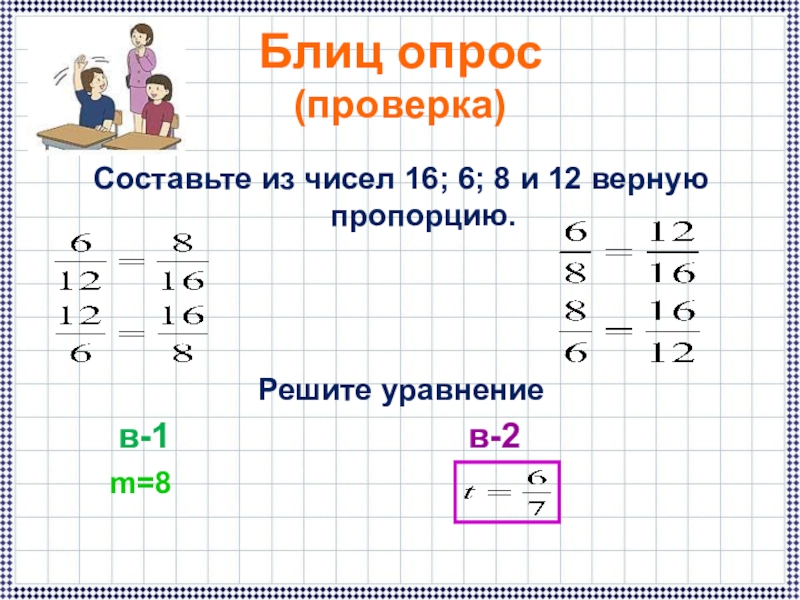 Блиц опрос
(проверка)

Составьте из чисел 16; 6; 8 и 12 верную пропорцию.

$\frac{6}{12} = \frac{8}{16}$

$\frac{12}{6} = \frac{16}{8}$

$\frac{6}{8} = \frac{12}{16}$

$\frac{8}{6} = \frac{16}{12}$

Решите уравнение

в-1

m=8

в-2

$t = \frac{6}{7}$